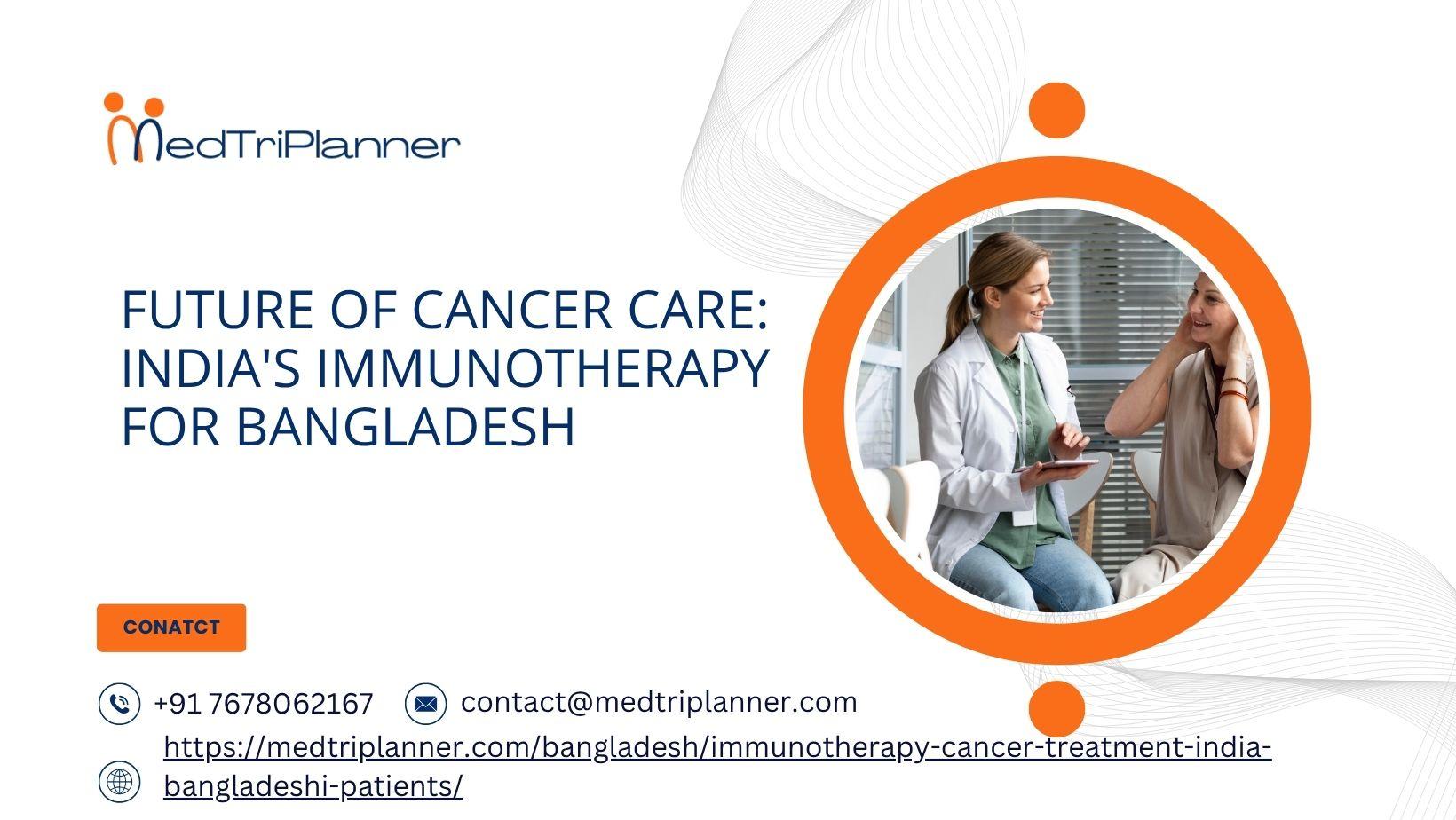 MedTriPlanner

FUTURE OF CANCER CARE: INDIA'S IMMUNOTHERAPY FOR BANGLADESH

CONATCT

+91 7678062167

contact@medtriplanner.com

https://medtriplanner.com/bangladesh/immunotherapy-cancer-treatment-india-bangladeshi-patients/